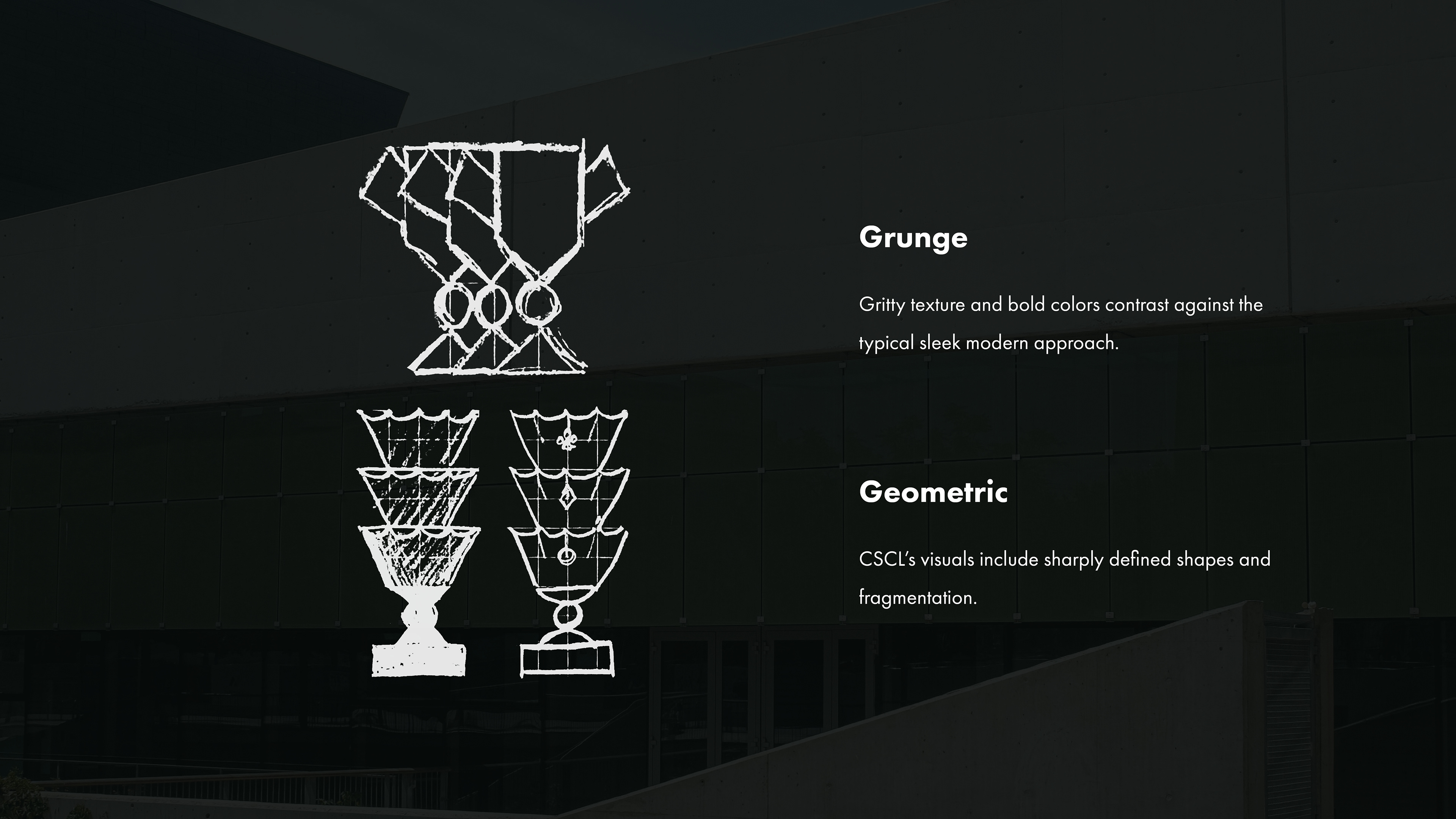 Grunge

Gritty texture and bold colors contrast against the typical sleek modern approach.

Geometric

CSCL's visuals include sharply defined shapes and fragmentation.